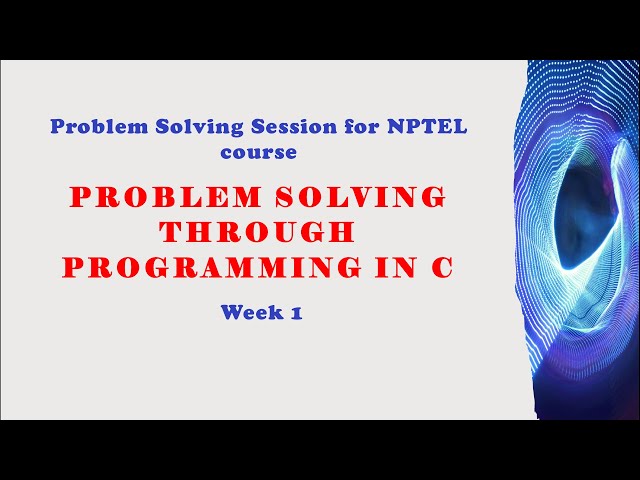 Problem Solving Session for NPTEL course

PROBLEM SOLVING THROUGH PROGRAMMING IN C

Week 1